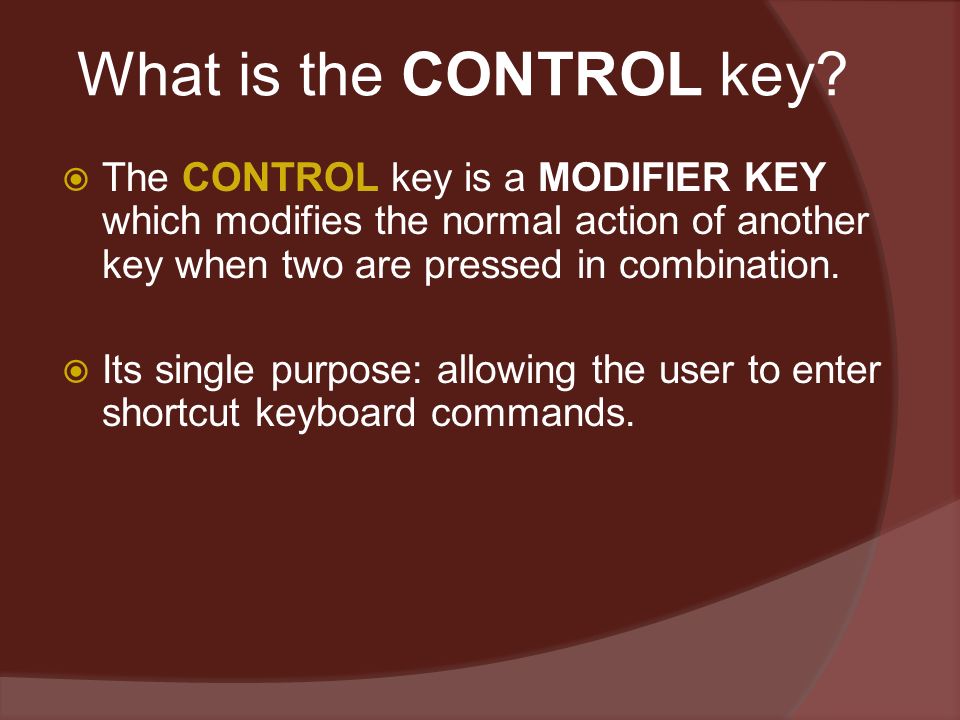 What is the CONTROL key?

The CONTROL key is a MODIFIER KEY which modifies the normal action of another key when two are pressed in combination.

Its single purpose: allowing the user to enter shortcut keyboard commands.